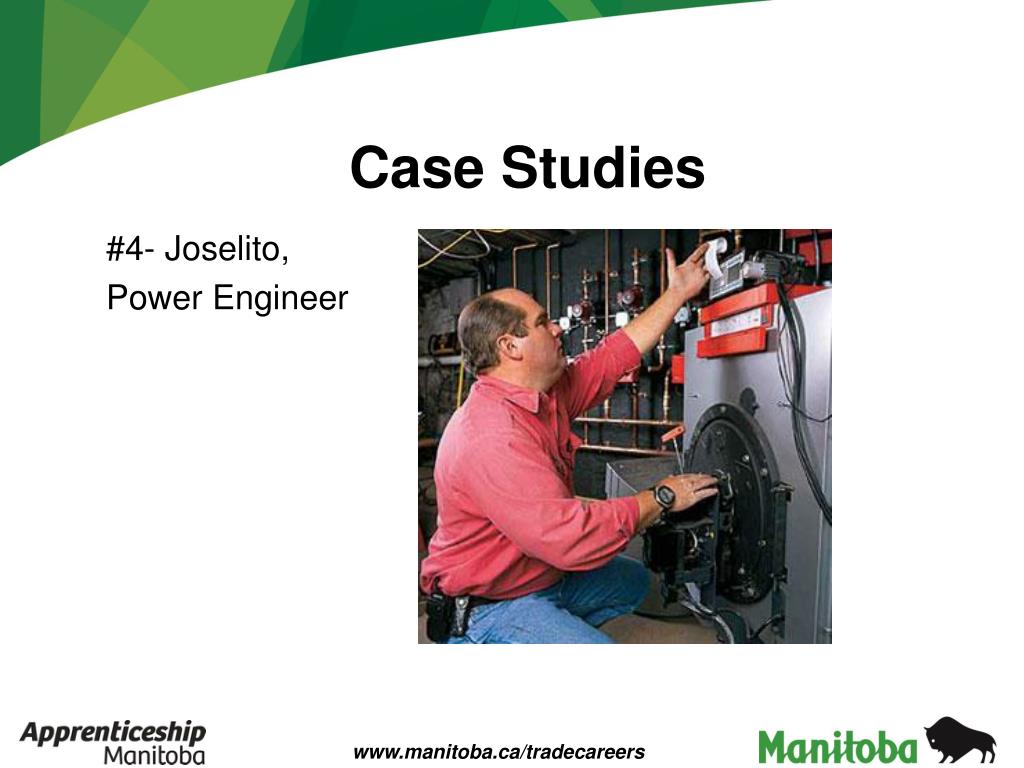 Case Studies

#4- Joselito,
Power Engineer

Apprenticeship
Manitoba

www.manitoba.ca/tradecareers

Manitoba